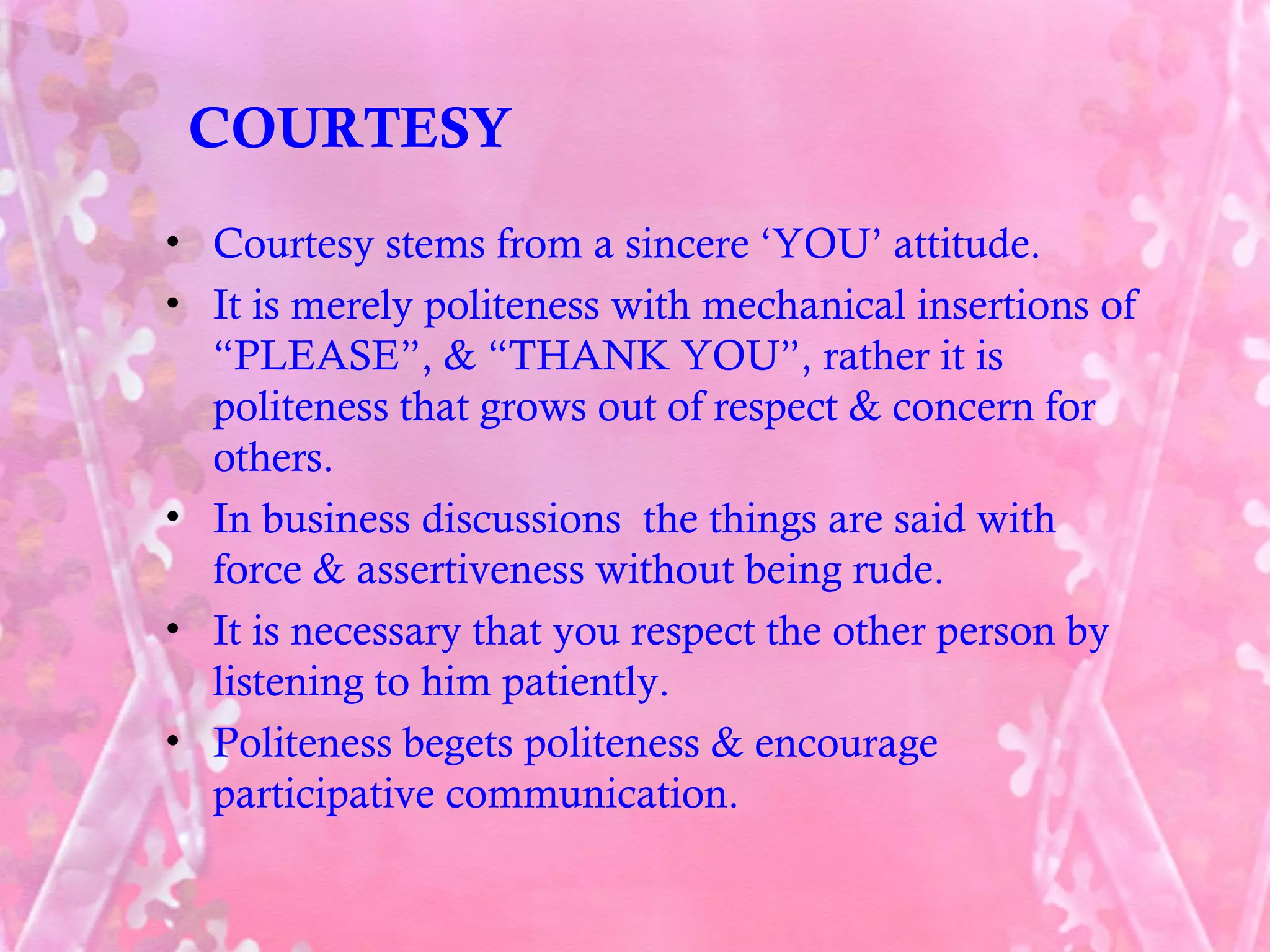 COURTESY

• Courtesy stems from a sincere ‘YOU’ attitude.
• It is merely politeness with mechanical insertions of “PLEASE”, & “THANK YOU”, rather it is politeness that grows out of respect & concern for others.
• In business discussions  the things are said with force & assertiveness without being rude.
• It is necessary that you respect the other person by listening to him patiently.
• Politeness begets politeness & encourage participative communication.